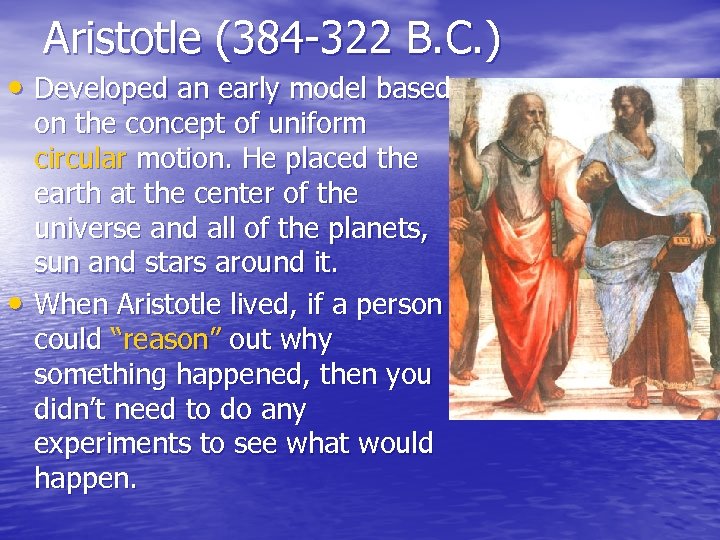 Aristotle (384-322 B.C.)

• Developed an early model based on the concept of uniform circular motion. He placed the earth at the center of the universe and all of the planets, sun and stars around it.

• When Aristotle lived, if a person could “reason” out why something happened, then you didn’t need to do any experiments to see what would happen.